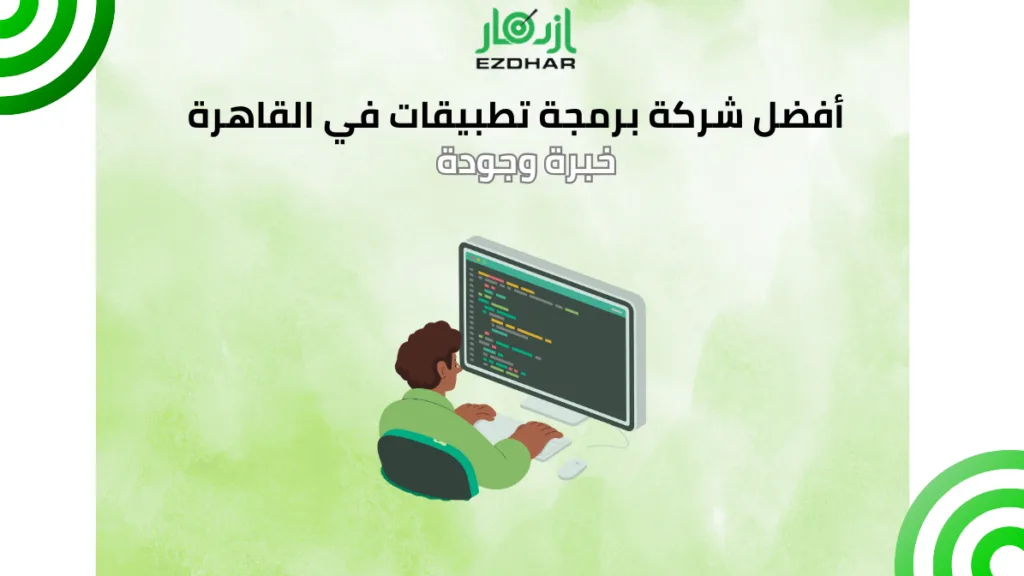 ازدهار
EZDHAR

أفضل شركة برمجة تطبيقات في القاهرة
خبرة وجودة